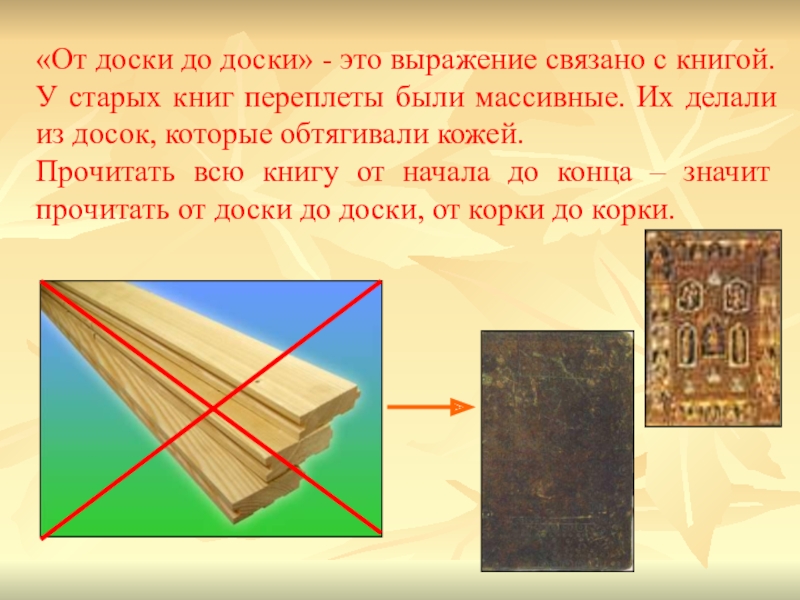 «От доски до доски» - это выражение связано с книгой. У старых книг переплеты были массивные. Их делали из досок, которые обтягивали кожей.

Прочитать всю книгу от начала до конца – значит прочитать от доски до доски, от корки до корки.